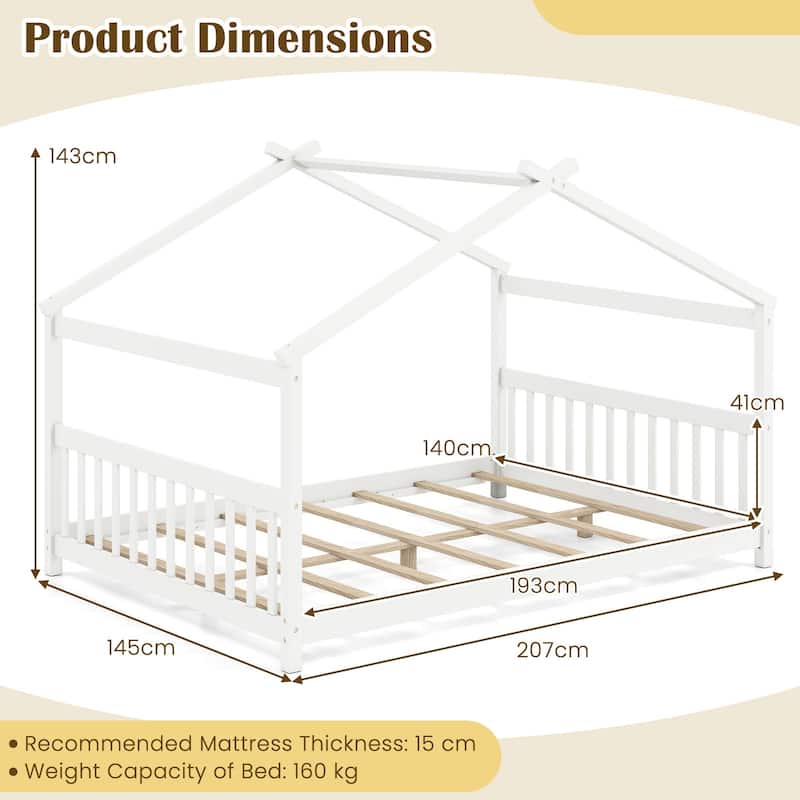 Product Dimensions

143cm

41cm

140cm

193cm

145cm

207cm

• Recommended Mattress Thickness: 15 cm
• Weight Capacity of Bed: 160 kg